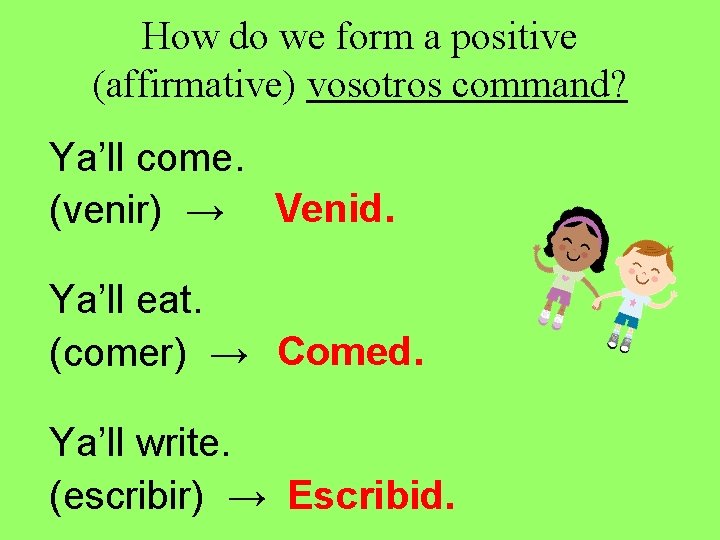 How do we form a positive (affirmative) vosotros command?

Ya'll come.
(venir) → Venid.

Ya'll eat.
(comer) → Comed.

Ya'll write.
(escribir) → Escribid.